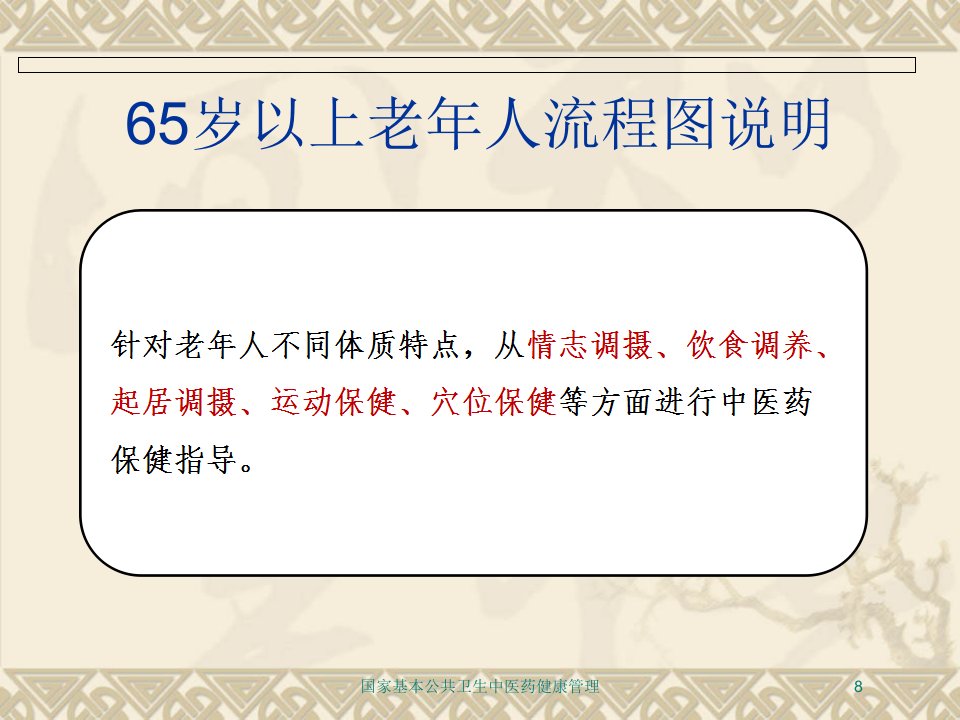 65岁以上老年人流程图说明

针对老年人不同体质特点，从情志调摄、饮食调养、起居调摄、运动保健、穴位保健等方面进行中医药保健指导。

国家基本公共卫生中医药健康管理

8